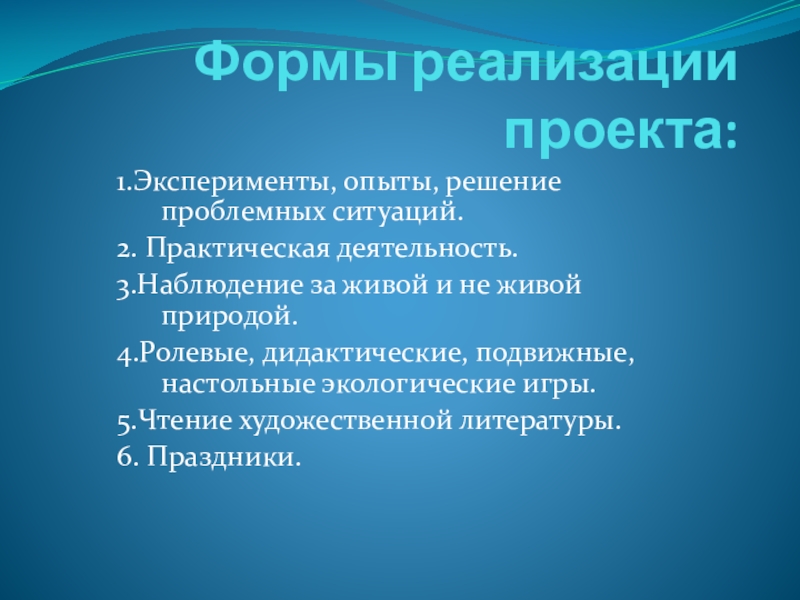 Формы реализации проекта:

1.Эксперименты, опыты, решение проблемных ситуаций.

2. Практическая деятельность.

3.Наблюдение за живой и не живой природой.

4.Ролевые, дидактические, подвижные, настольные экологические игры.

5.Чтение художественной литературы.

6. Праздники.